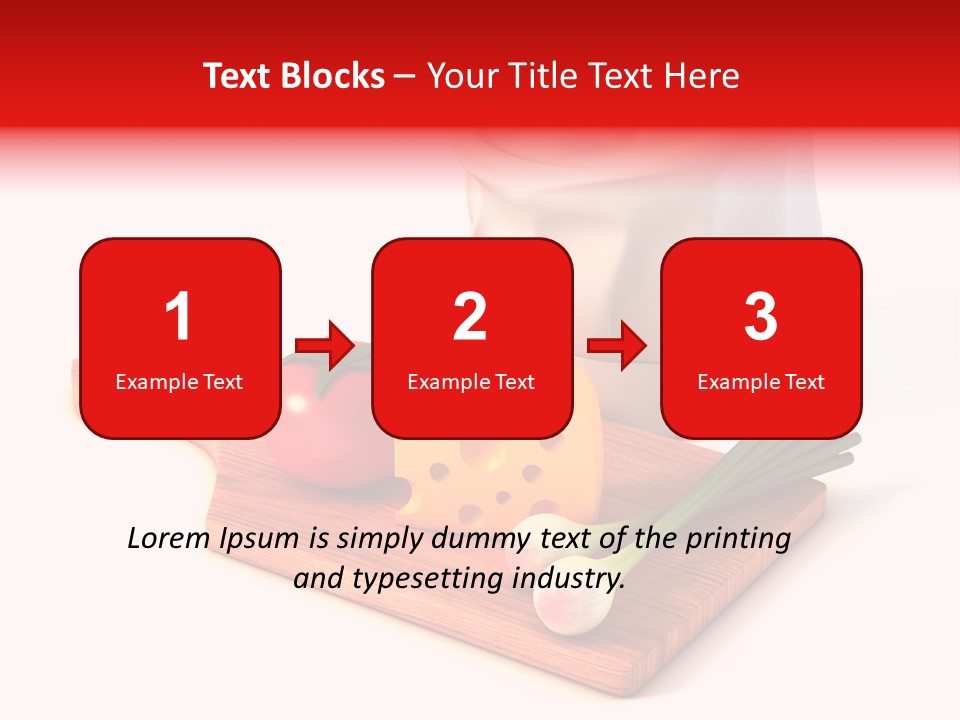 Text Blocks – Your Title Text Here

1
Example Text

2
Example Text

3
Example Text

Lorem Ipsum is simply dummy text of the printing and typesetting industry.